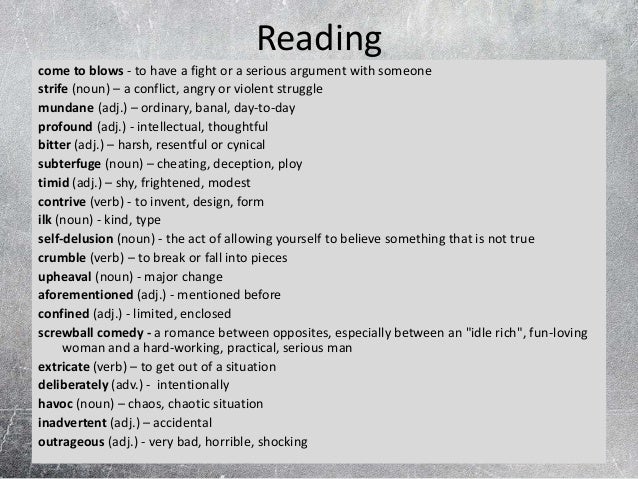 Reading

come to blows - to have a fight or a serious argument with someone
strife (noun) – a conflict, angry or violent struggle
mundane (adj.) – ordinary, banal, day-to-day
profound (adj.) - intellectual, thoughtful
bitter (adj.) – harsh, resentful or cynical
subterfuge (noun) – cheating, deception, ploy
timid (adj.) – shy, frightened, modest
contrive (verb) - to invent, design, form
ilk (noun) - kind, type
self-delusion (noun) - the act of allowing yourself to believe something that is not true
crumble (verb) – to break or fall into pieces
upheaval (noun) - major change
aforementioned (adj.) - mentioned before
confined (adj.) - limited, enclosed
screwball comedy - a romance between opposites, especially between an "idle rich", fun-loving woman and a hard-working, practical, serious man
extricate (verb) – to get out of a situation
deliberately (adv.) - intentionally
havoc (noun) – chaos, chaotic situation
inadvertent (adj.) – accidental
outrageous (adj.) - very bad, horrible, shocking